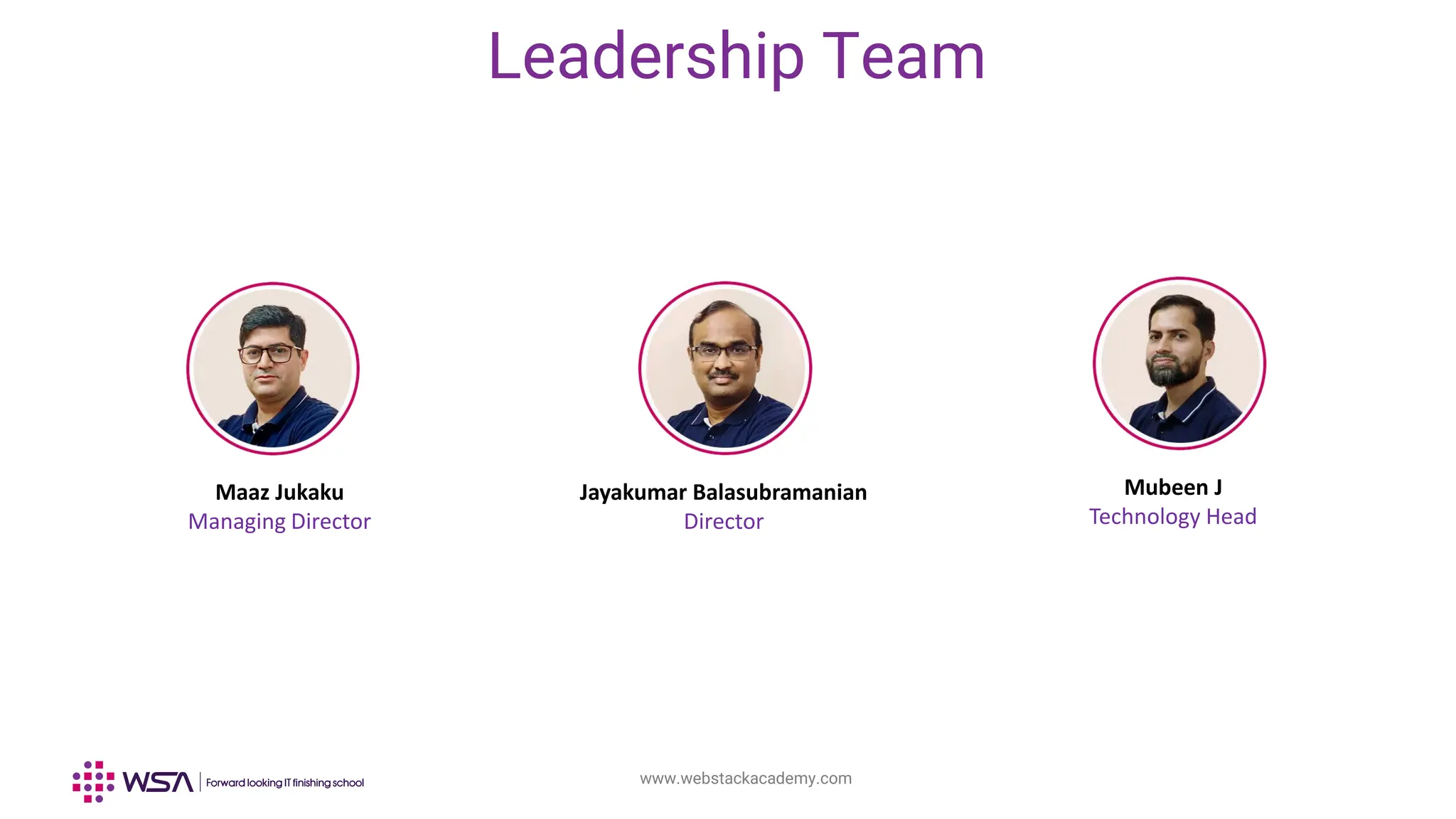 Leadership Team

Maaz Jukaku
Managing Director

Jayakumar Balasubramanian
Director

Mubeen J
Technology Head

WSA | Forward looking IT finishing school

www.webstackacademy.com